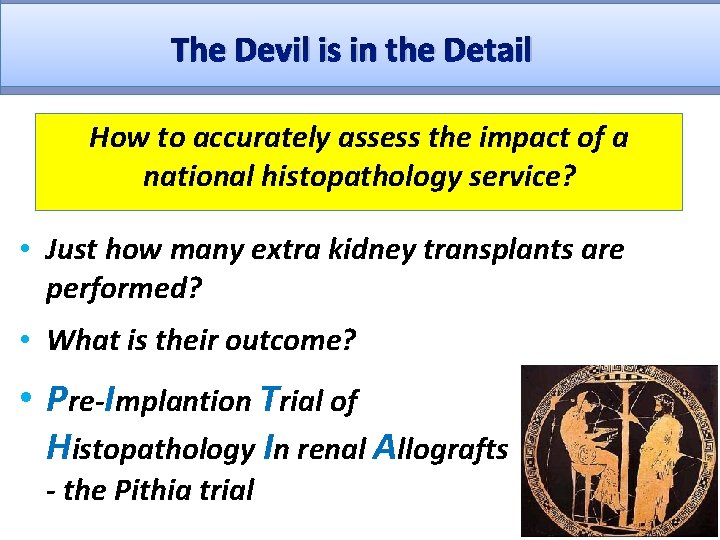 The Devil is in the Detail

How to accurately assess the impact of a national histopathology service?

• Just how many extra kidney transplants are performed?

• What is their outcome?

• Pre-Implantion Trial of Histopathology In renal Allografts - the Pithia trial